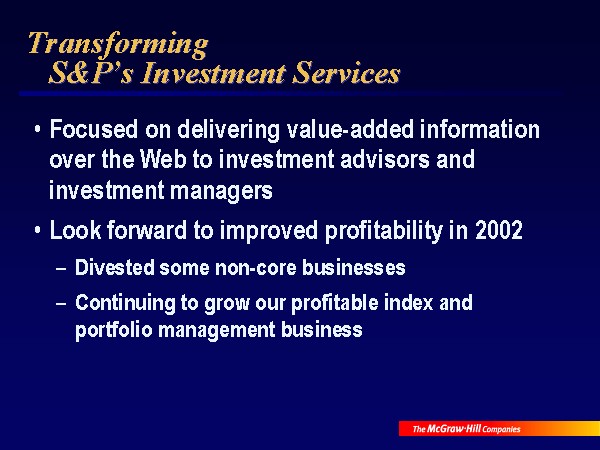 Transforming
S&P's Investment Services

• Focused on delivering value-added information over the Web to investment advisors and investment managers

• Look forward to improved profitability in 2002

– Divested some non-core businesses

– Continuing to grow our profitable index and portfolio management business

The McGraw-Hill Companies